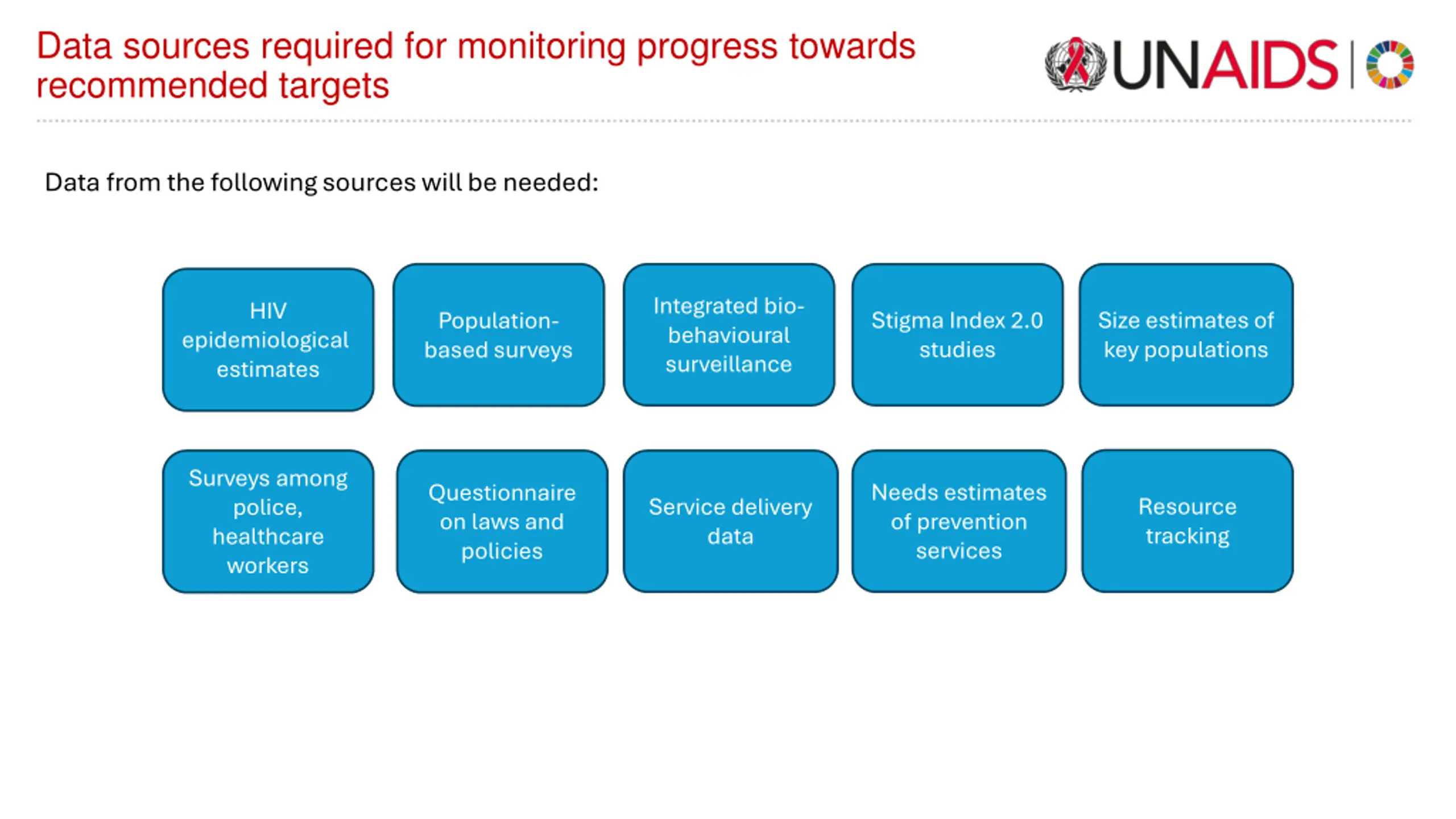 Data sources required for monitoring progress towards recommended targets

UNAIDS

Data from the following sources will be needed:

HIV epidemiological estimates

Population-based surveys

Integrated bio-behavioural surveillance

Stigma Index 2.0 studies

Size estimates of key populations

Surveys among police, healthcare workers

Questionnaire on laws and policies

Service delivery data

Needs estimates of prevention services

Resource tracking